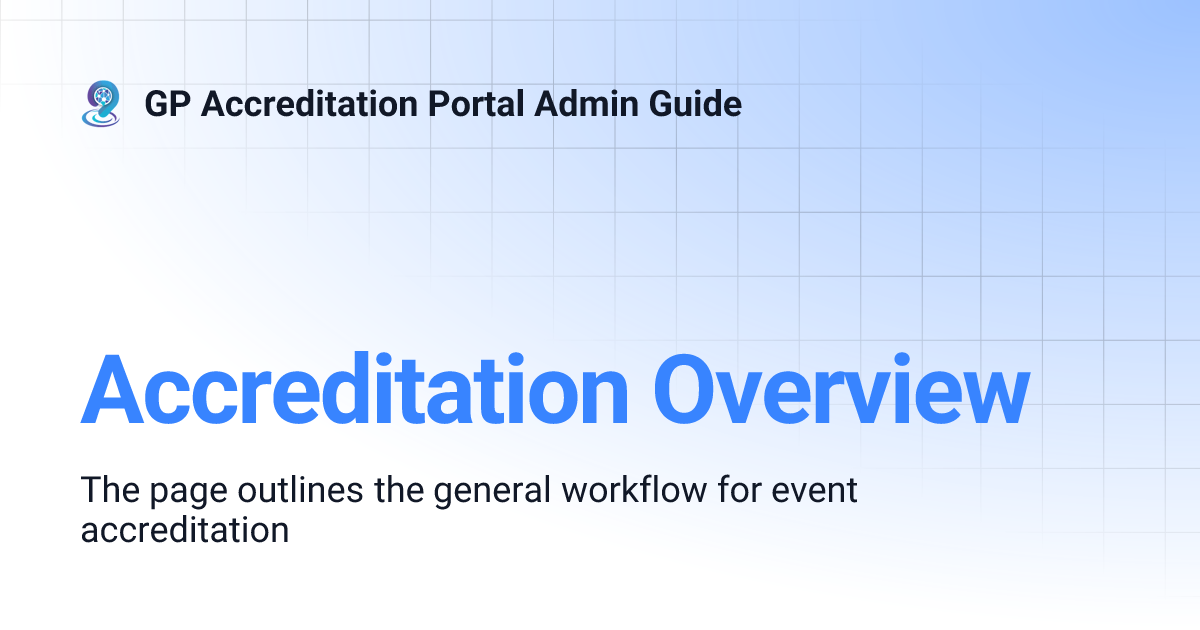 GP Accreditation Portal Admin Guide

Accreditation Overview

The page outlines the general workflow for event accreditation